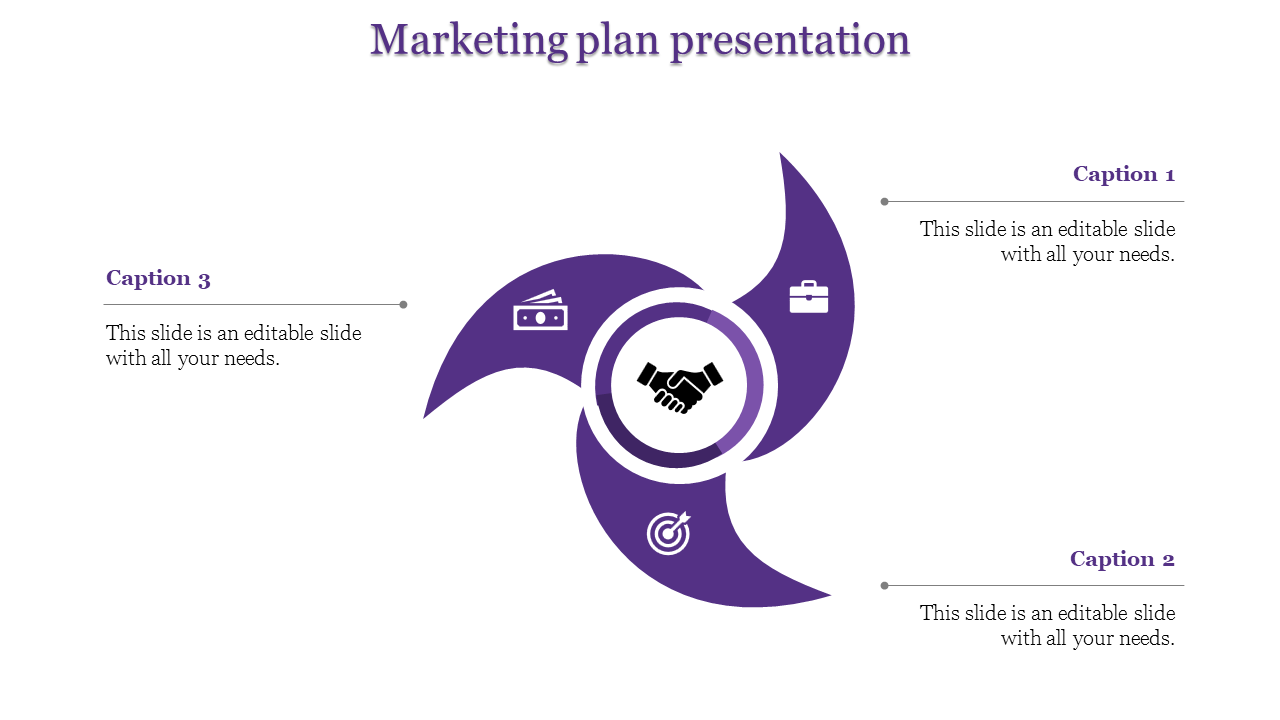 Marketing plan presentation

Caption 3

This slide is an editable slide with all your needs.

Caption 1

This slide is an editable slide with all your needs.

Caption 2

This slide is an editable slide with all your needs.